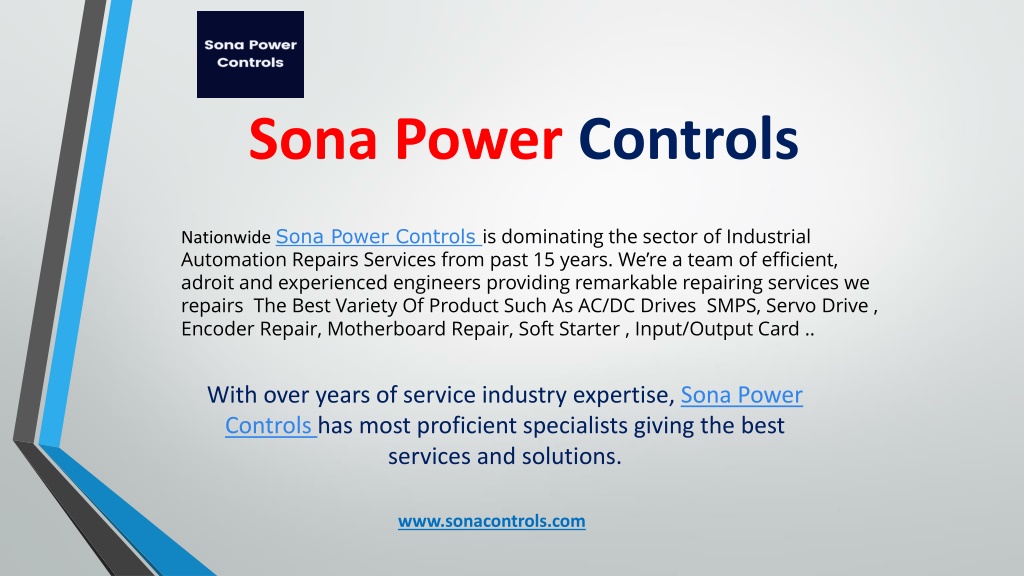 Sona Power Controls

Sona Power Controls

Nationwide Sona Power Controls is dominating the sector of Industrial Automation Repairs Services from past 15 years. We're a team of efficient, adroit and experienced engineers providing remarkable repairing services we repairs The Best Variety Of Product Such As AC/DC Drives SMPS, Servo Drive , Encoder Repair, Motherboard Repair, Soft Starter , Input/Output Card ..

With over years of service industry expertise, Sona Power Controls has most proficient specialists giving the best services and solutions.

www.sonacontrols.com